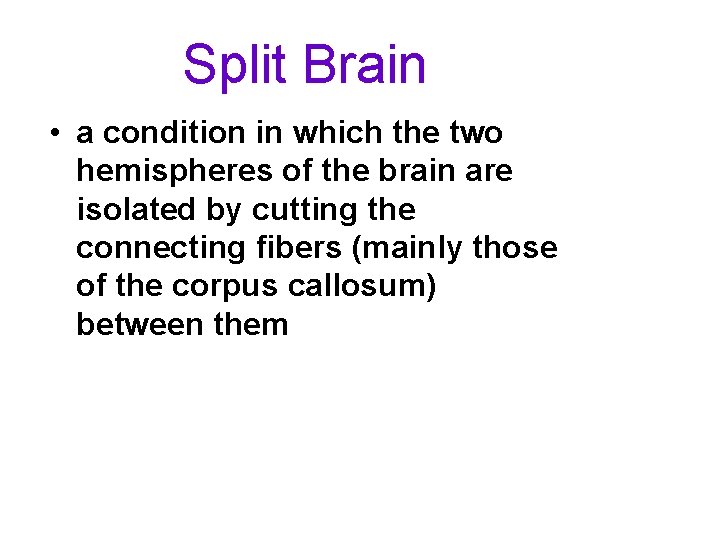 Split Brain

• a condition in which the two hemispheres of the brain are isolated by cutting the connecting fibers (mainly those of the corpus callosum) between them